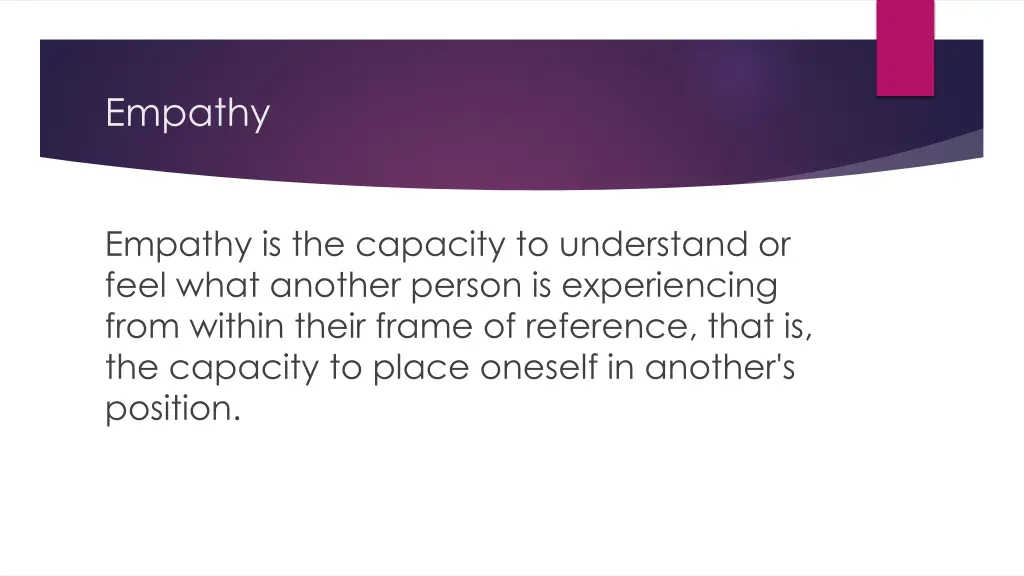 Empathy

Empathy is the capacity to understand or feel what another person is experiencing from within their frame of reference, that is, the capacity to place oneself in another's position.